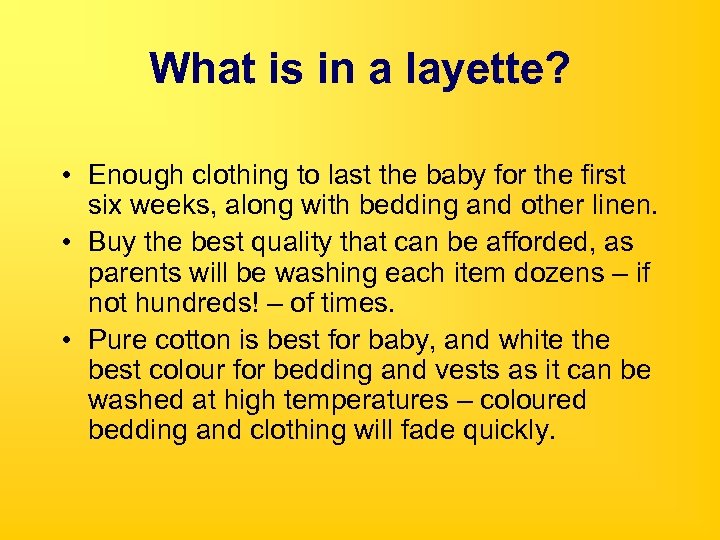 What is in a layette?

• Enough clothing to last the baby for the first six weeks, along with bedding and other linen.

• Buy the best quality that can be afforded, as parents will be washing each item dozens – if not hundreds! – of times.

• Pure cotton is best for baby, and white the best colour for bedding and vests as it can be washed at high temperatures – coloured bedding and clothing will fade quickly.